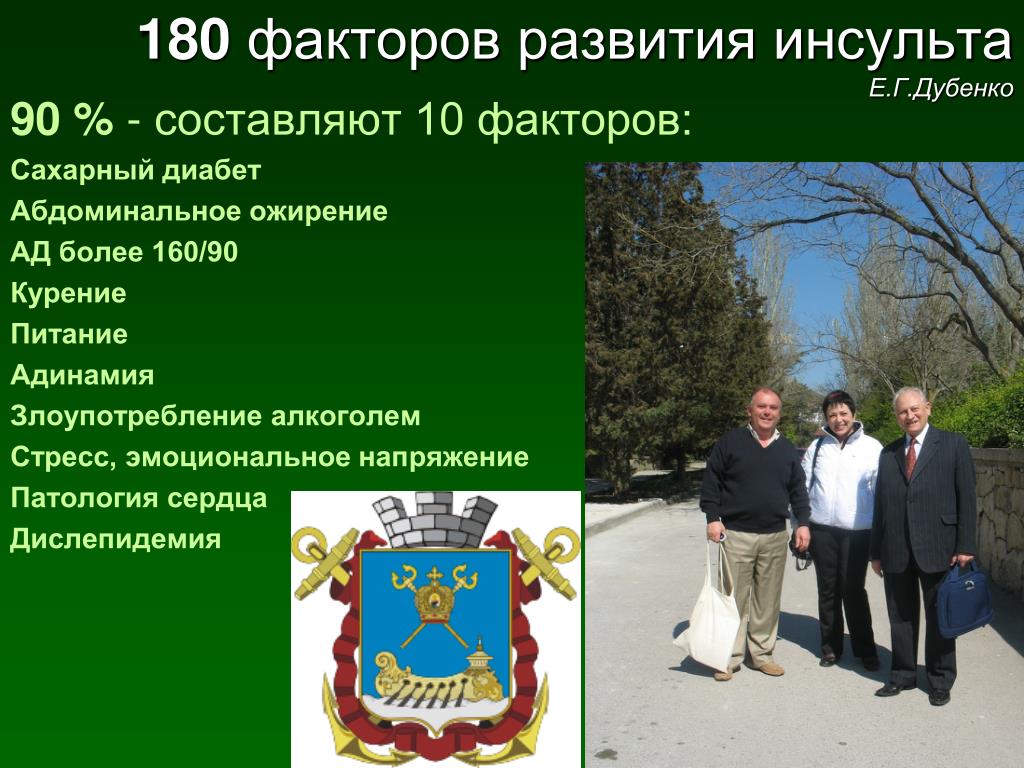 180 факторов развития инсульта
Е.Г.Дубенко

90 % - составляют 10 факторов:

Сахарный диабет
Абдоминальное ожирение
АД более 160/90
Курение
Питание
Адинамия
Злоупотребление алкоголем
Стресс, эмоциональное напряжение
Патология сердца
Дислепидемия